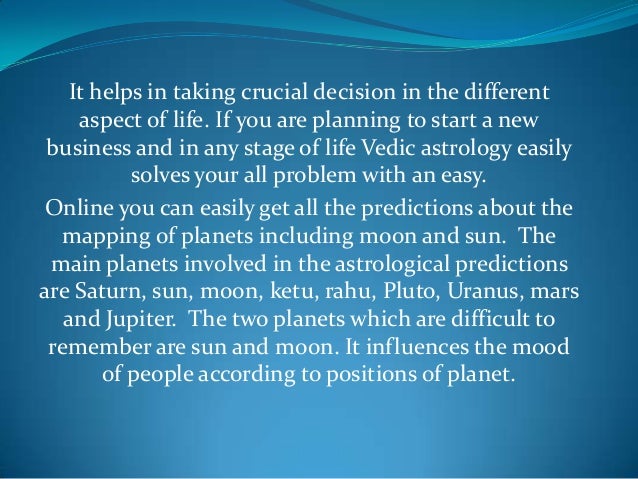 It helps in taking crucial decision in the different aspect of life. If you are planning to start a new business and in any stage of life Vedic astrology easily solves your all problem with an easy.

Online you can easily get all the predictions about the mapping of planets including moon and sun. The main planets involved in the astrological predictions are Saturn, sun, moon, ketu, rahu, Pluto, Uranus, mars and Jupiter. The two planets which are difficult to remember are sun and moon. It influences the mood of people according to positions of planet.